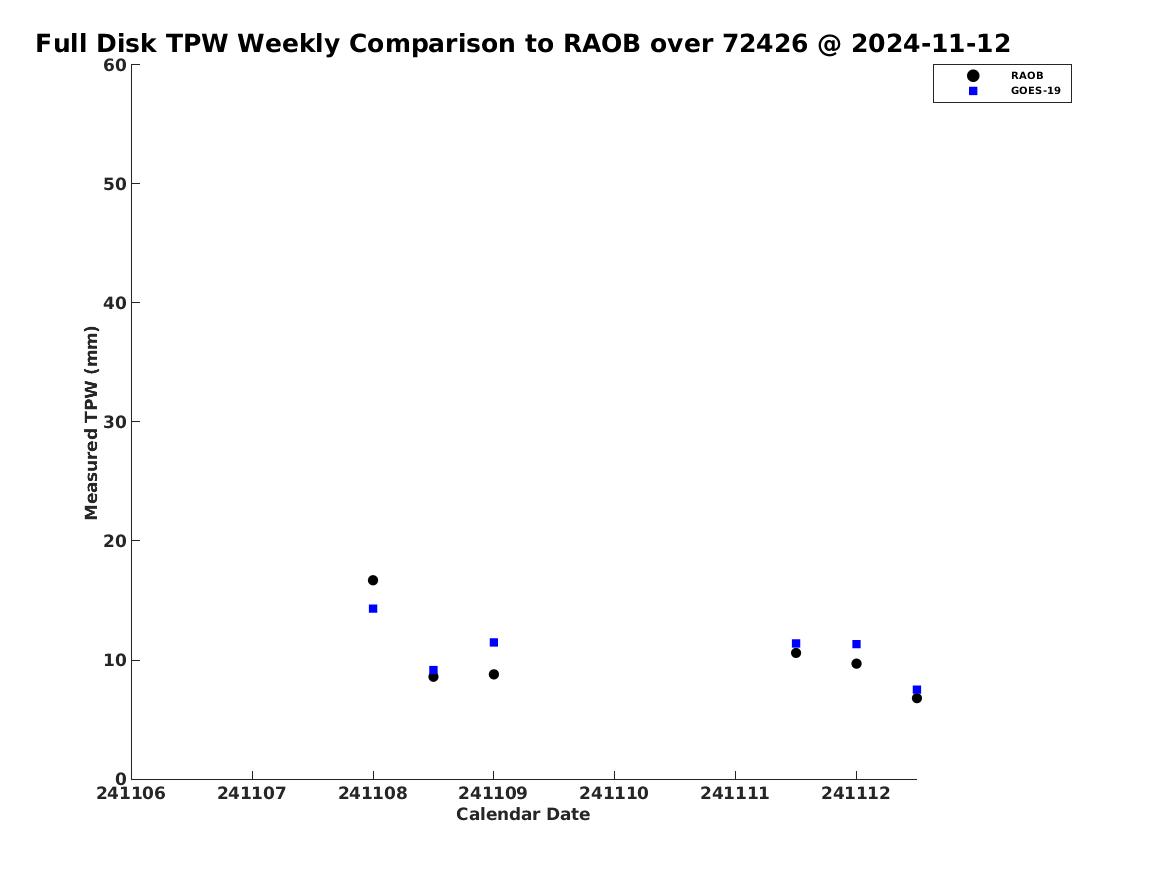 Full Disk TPW Weekly Comparison to RAOB over 72426 @ 2024-11-12

RAOB
GOES-19

Measured TPW (mm)

60
50
40
30
20
10
0

241106 241107 241108 241109 241110 241111 241112

Calendar Date